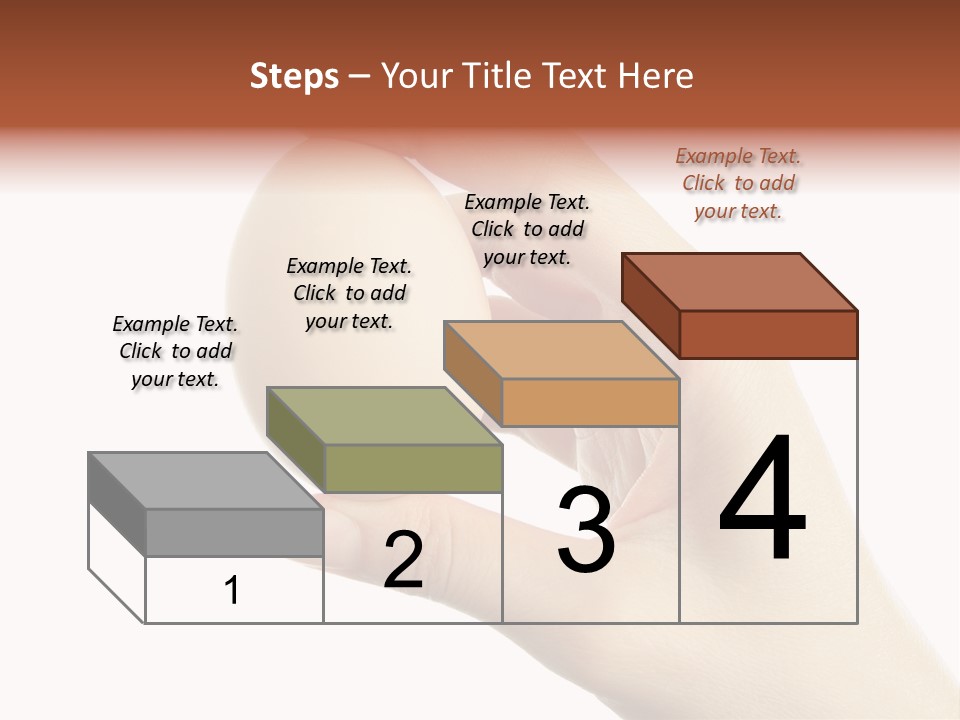 Steps – Your Title Text Here

Example Text. Click to add your text.

Example Text. Click to add your text.

Example Text. Click to add your text.

Example Text. Click to add your text.

1

2

3

4